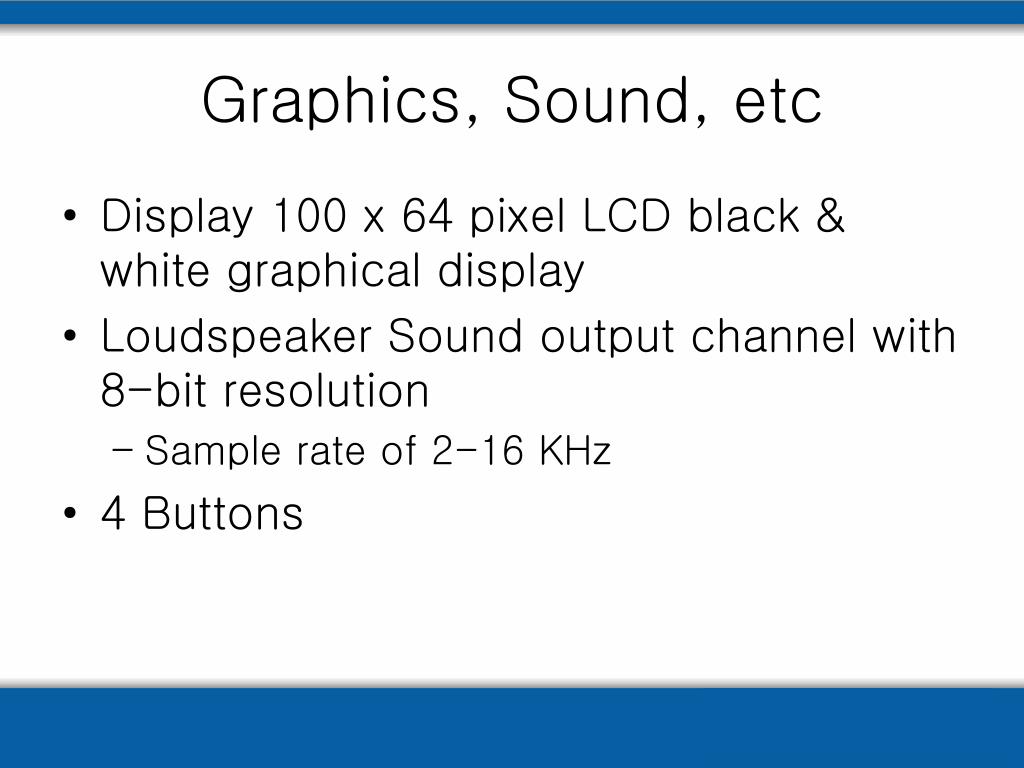 Graphics, Sound, etc

• Display 100 x 64 pixel LCD black & white graphical display
• Loudspeaker Sound output channel with 8-bit resolution
  – Sample rate of 2-16 KHz
• 4 Buttons